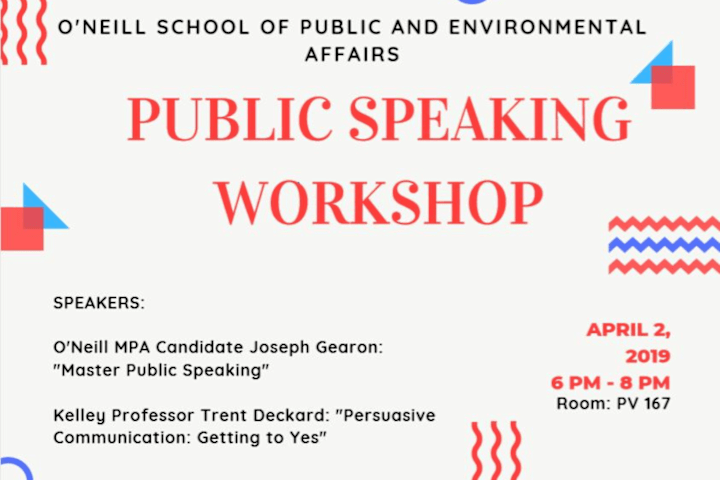 O'NEILL SCHOOL OF PUBLIC AND ENVIRONMENTAL AFFAIRS

PUBLIC SPEAKING WORKSHOP

SPEAKERS:

O'Neill MPA Candidate Joseph Gearon: "Master Public Speaking"

Kelley Professor Trent Deckard: "Persuasive Communication: Getting to Yes"

APRIL 2, 2019
6 PM - 8 PM
Room: PV 167